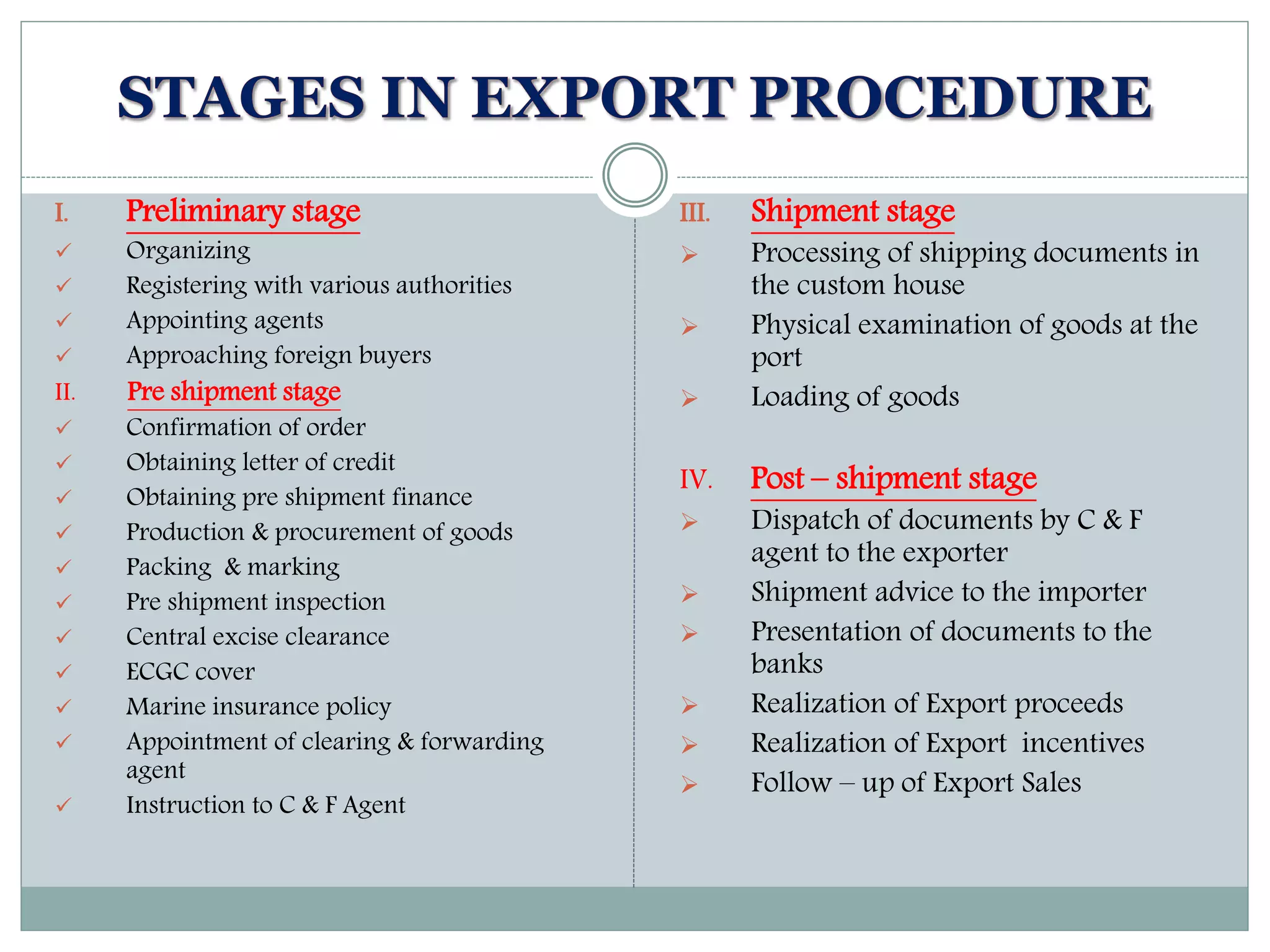 STAGES IN EXPORT PROCEDURE

I. Preliminary stage
✓ Organizing
✓ Registering with various authorities
✓ Appointing agents
✓ Approaching foreign buyers
II. Pre shipment stage
✓ Confirmation of order
✓ Obtaining letter of credit
✓ Obtaining pre shipment finance
✓ Production & procurement of goods
✓ Packing & marking
✓ Pre shipment inspection
✓ Central excise clearance
✓ ECGC cover
✓ Marine insurance policy
✓ Appointment of clearing & forwarding agent
✓ Instruction to C & F Agent

III. Shipment stage
➢ Processing of shipping documents in the custom house
➢ Physical examination of goods at the port
➢ Loading of goods

IV. Post – shipment stage
➢ Dispatch of documents by C & F agent to the exporter
➢ Shipment advice to the importer
➢ Presentation of documents to the banks
➢ Realization of Export proceeds
➢ Realization of Export incentives
➢ Follow – up of Export Sales